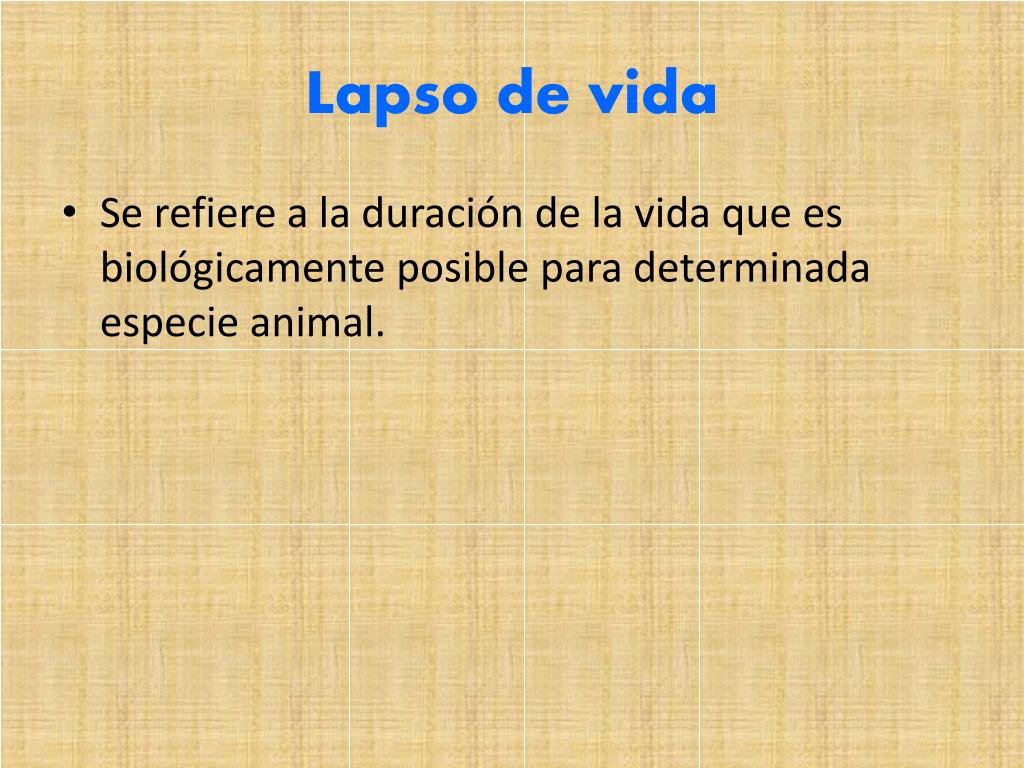 Lapso de vida

• Se refiere a la duración de la vida que es biológicamente posible para determinada especie animal.